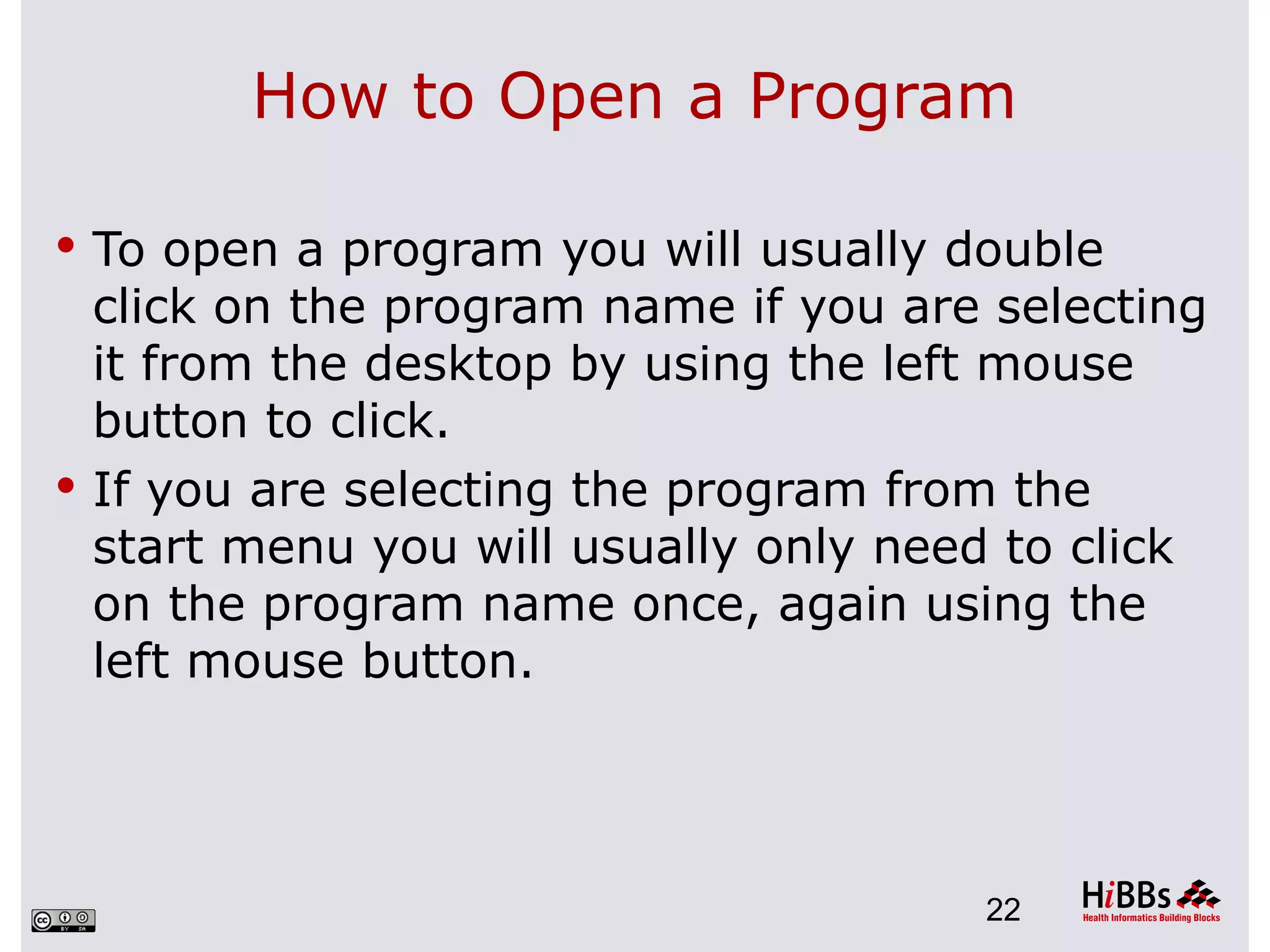 How to Open a Program

• To open a program you will usually double click on the program name if you are selecting it from the desktop by using the left mouse button to click.

• If you are selecting the program from the start menu you will usually only need to click on the program name once, again using the left mouse button.

cc BY SA

22

HiBBs
Health Informatics Building Blocks